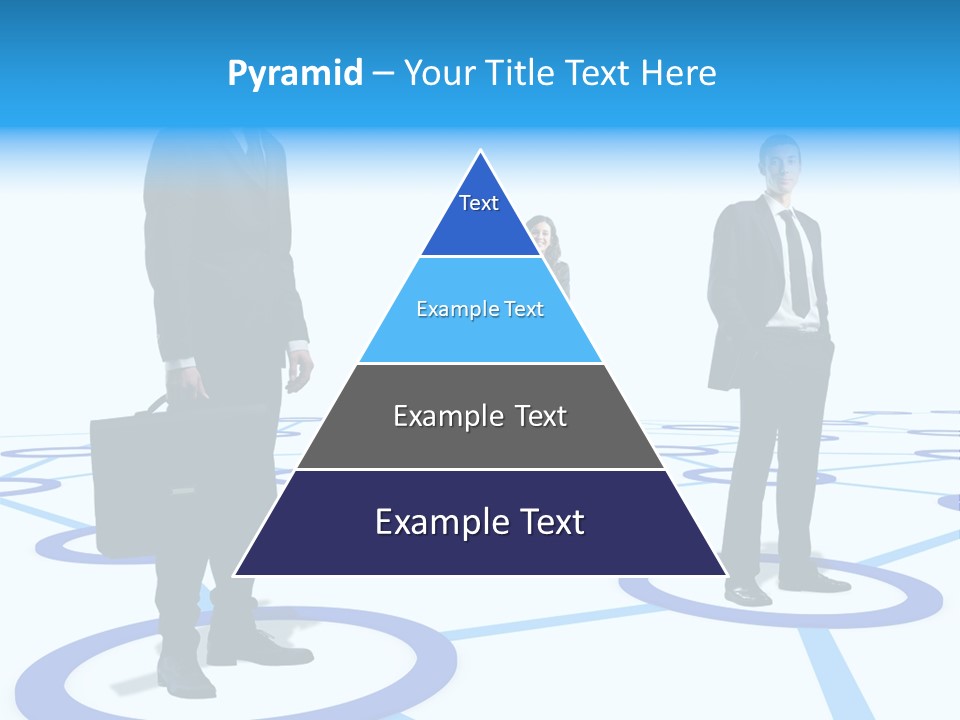 Pyramid – Your Title Text Here

Text

Example Text

Example Text

Example Text